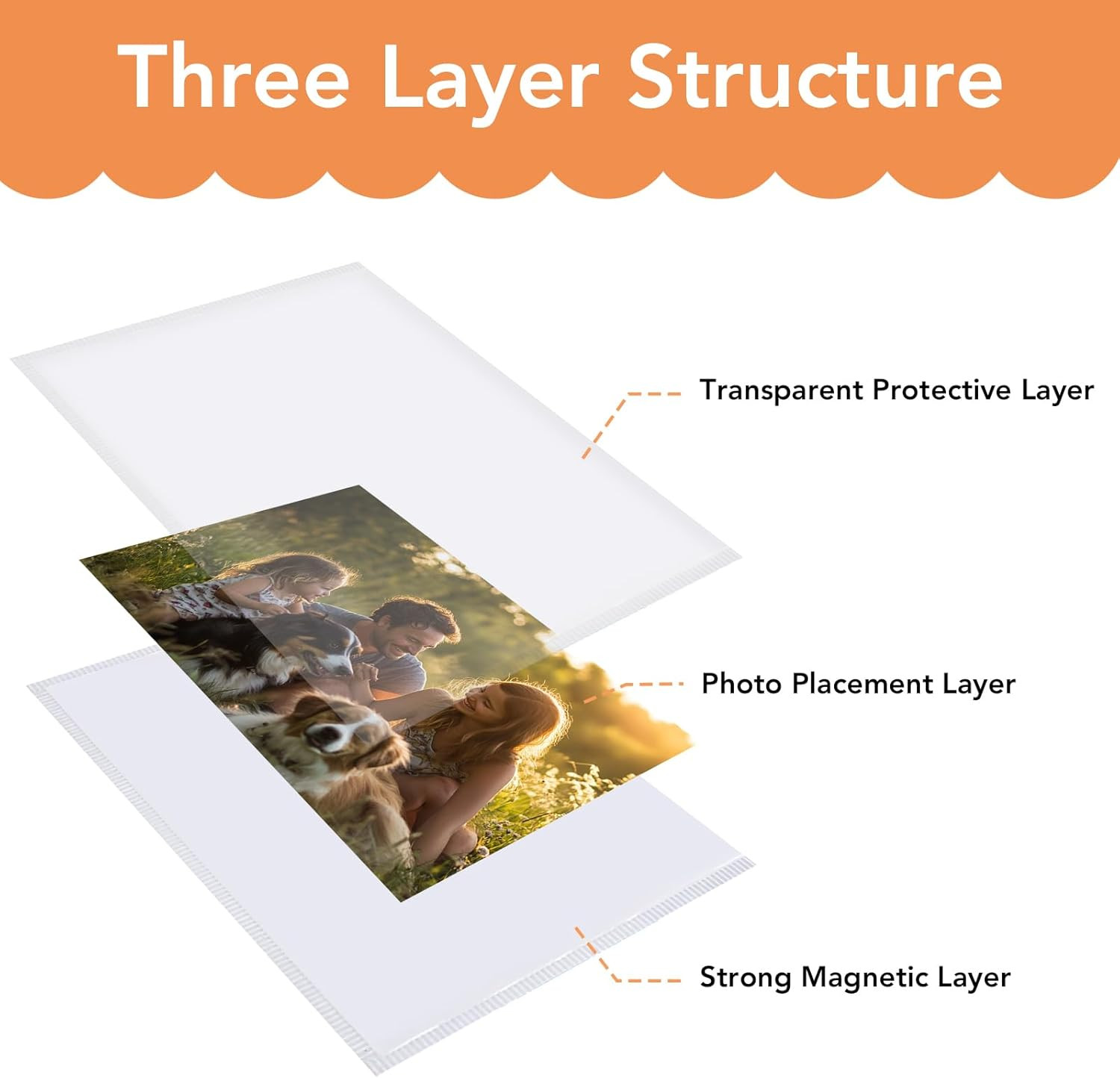 Three Layer Structure

Transparent Protective Layer

Photo Placement Layer

Strong Magnetic Layer